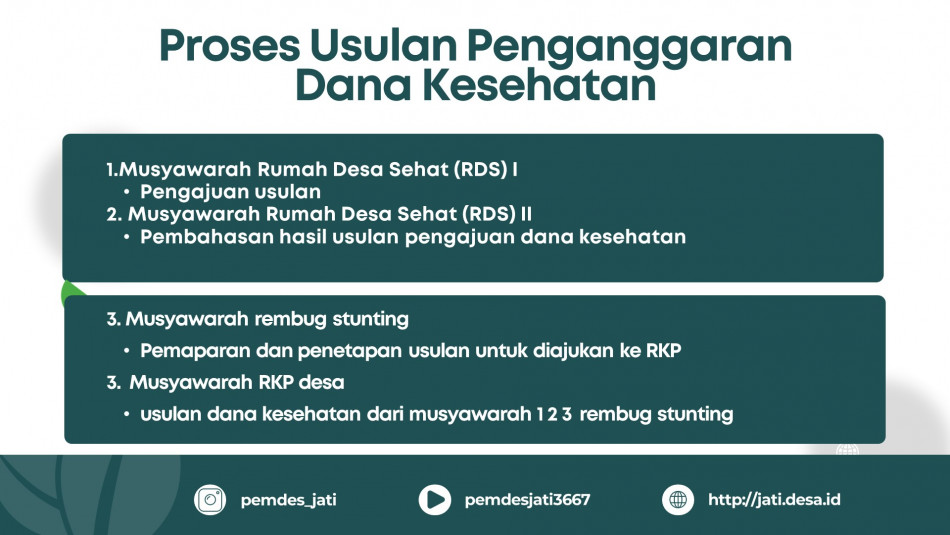 Proses Usulan Penganggaran Dana Kesehatan

1.Musyawarah Rumah Desa Sehat (RDS) I
• Pengajuan usulan
2. Musyawarah Rumah Desa Sehat (RDS) II
• Pembahasan hasil usulan pengajuan dana kesehatan

3. Musyawarah rembug stunting
• Pemaparan dan penetapan usulan untuk diajukan ke RKP
3. Musyawarah RKP desa
• usulan dana kesehatan dari musyawarah 1 2 3 rembug stunting

pemdes_jati
pemdesjati3667
http://jati.desa.id